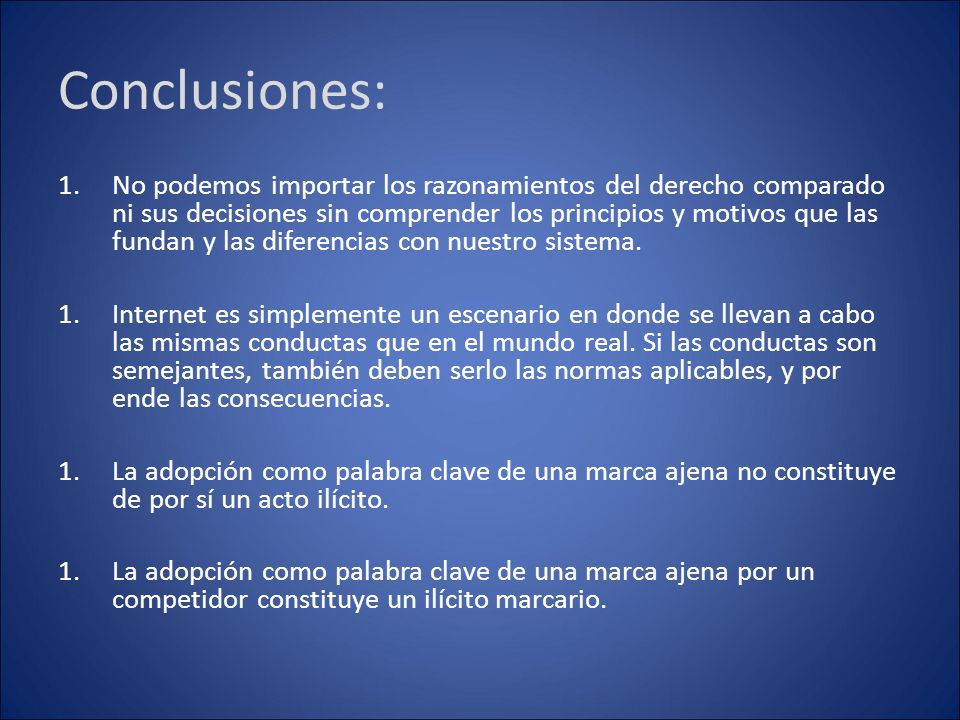 Conclusiones:

1. No podemos importar los razonamientos del derecho comparado ni sus decisiones sin comprender los principios y motivos que las fundan y las diferencias con nuestro sistema.

1. Internet es simplemente un escenario en donde se llevan a cabo las mismas conductas que en el mundo real. Si las conductas son semejantes, también deben serlo las normas aplicables, y por ende las consecuencias.

1. La adopción como palabra clave de una marca ajena no constituye de por sí un acto ilícito.

1. La adopción como palabra clave de una marca ajena por un competidor constituye un ilícito marcario.